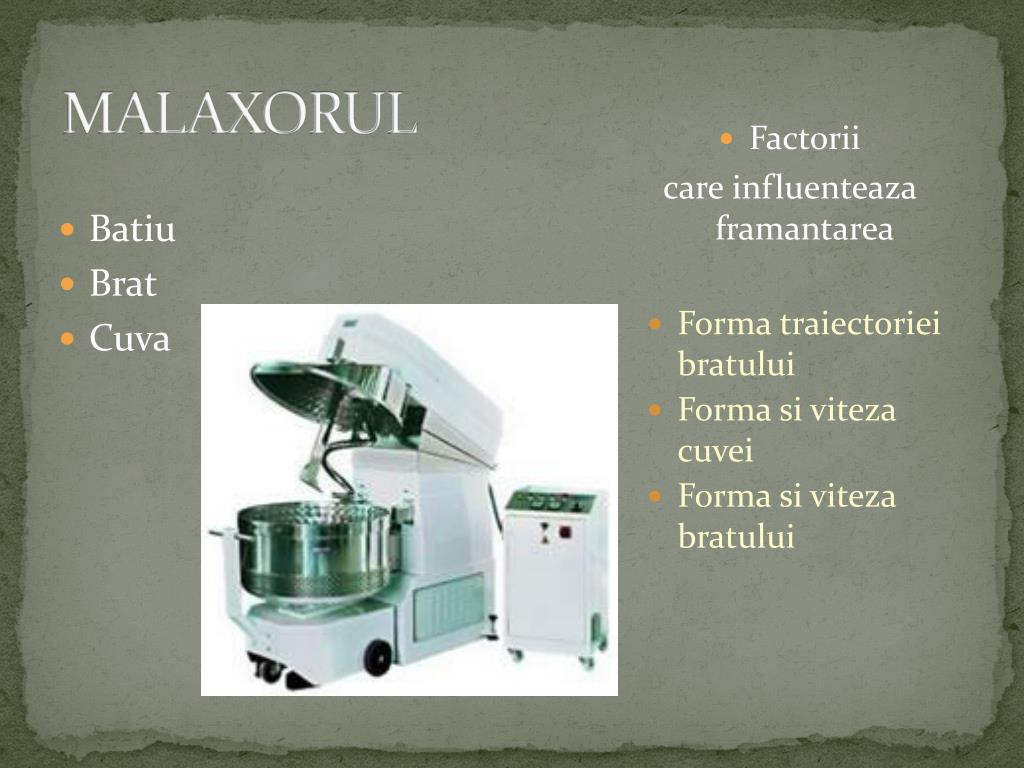 MALAXORUL

- Batiu
- Brat
- Cuva

- Factorii care influenteaza framantarea

- Forma traiectoriei bratului
- Forma si viteza cuvei
- Forma si viteza bratului